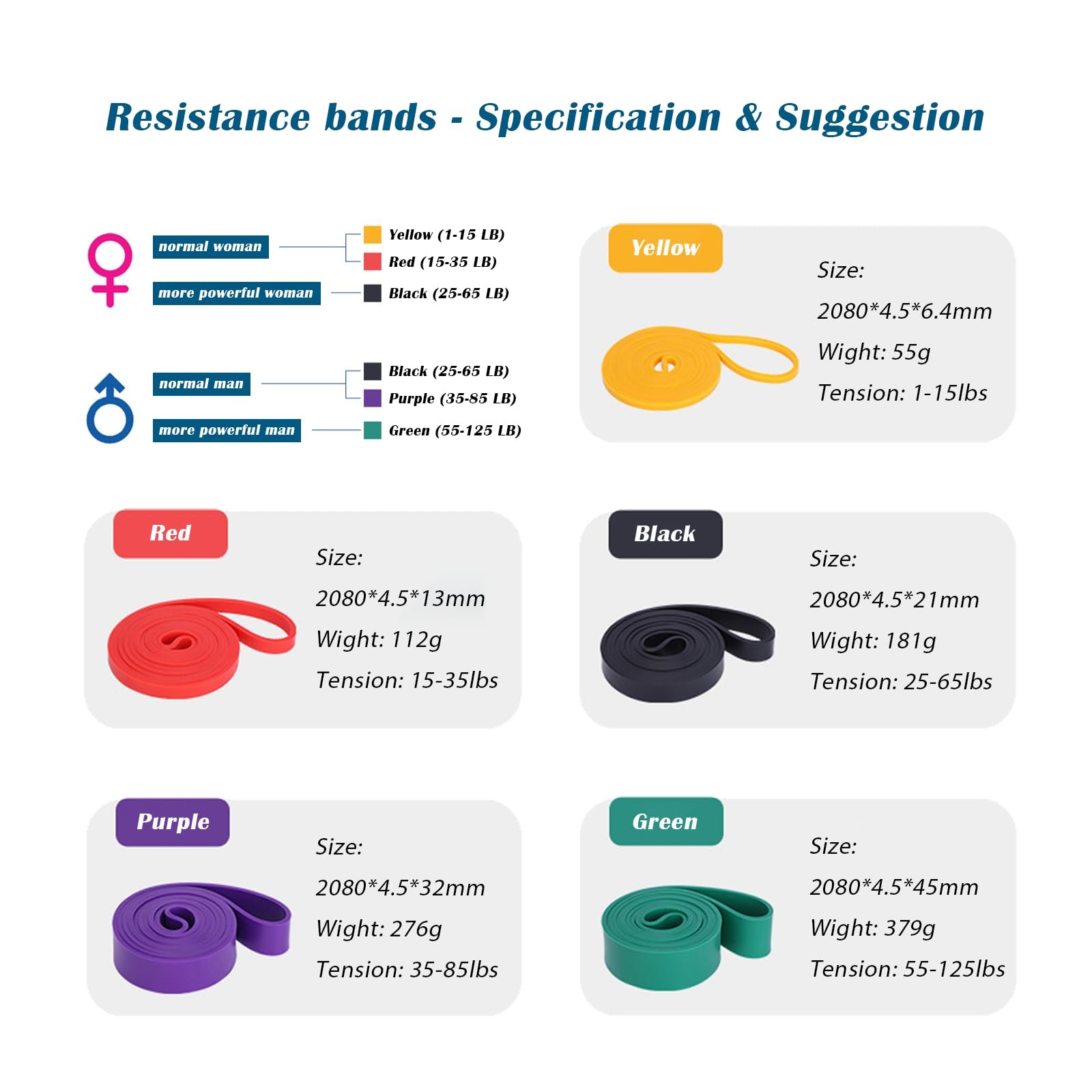 Resistance bands - Specification & Suggestion

normal woman
Yellow (1-15 LB)
Red (15-35 LB)
more powerful woman
Black (25-65 LB)

normal man
Black (25-65 LB)
Purple (35-85 LB)
more powerful man
Green (55-125 LB)

Yellow
Size:
2080*4.5*6.4mm
Wight: 55g
Tension: 1-15lbs

Red
Size:
2080*4.5*13mm
Wight: 112g
Tension: 15-35lbs

Black
Size:
2080*4.5*21mm
Wight: 181g
Tension: 25-65lbs

Purple
Size:
2080*4.5*32mm
Wight: 276g
Tension: 35-85lbs

Green
Size:
2080*4.5*45mm
Wight: 379g
Tension: 55-125lbs